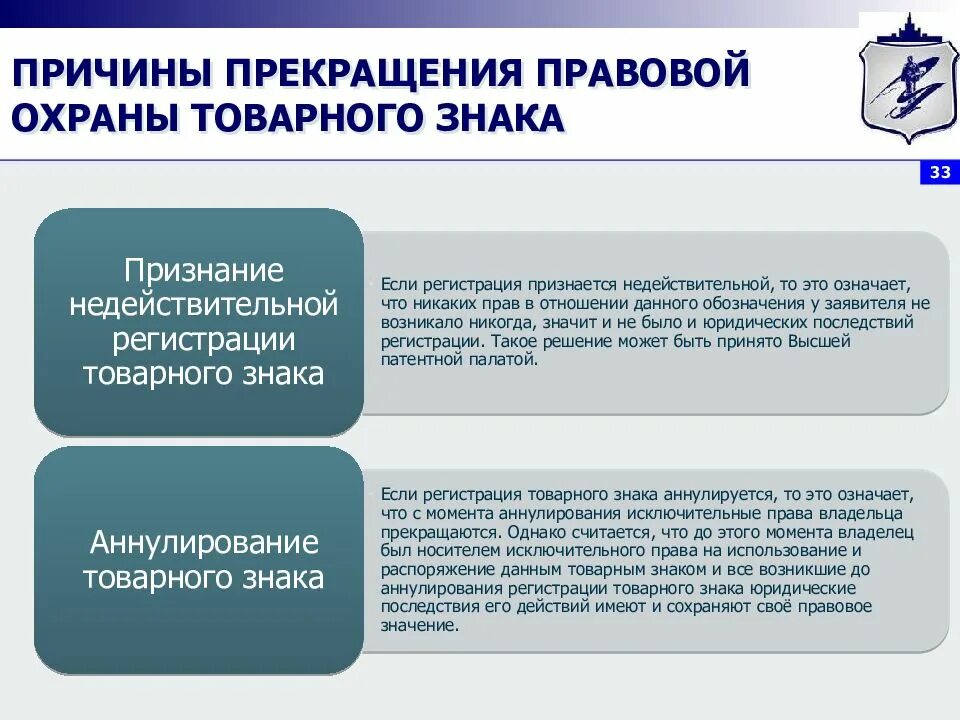 ПРИЧИНЫ ПРЕКРАЩЕНИЯ ПРАВОВОЙ ОХРАНЫ ТОВАРНОГО ЗНАКА

33

Признание недействительной регистрации товарного знака

• Если регистрация признается недействительной, то это означает, что никаких прав в отношении данного обозначения у заявителя не возникало никогда, значит и не было и юридических последствий регистрации. Такое решение может быть принято Высшей патентной палатой.

Аннулирование товарного знака

• Если регистрация товарного знака аннулируется, то это означает, что с момента аннулирования исключительные права владельца прекращаются. Однако считается, что до этого момента владелец был носителем исключительного права на использование и распоряжение данным товарным знаком и все возникшие до аннулирования регистрации товарного знака юридические последствия его действий имеют и сохраняют своё правовое значение.